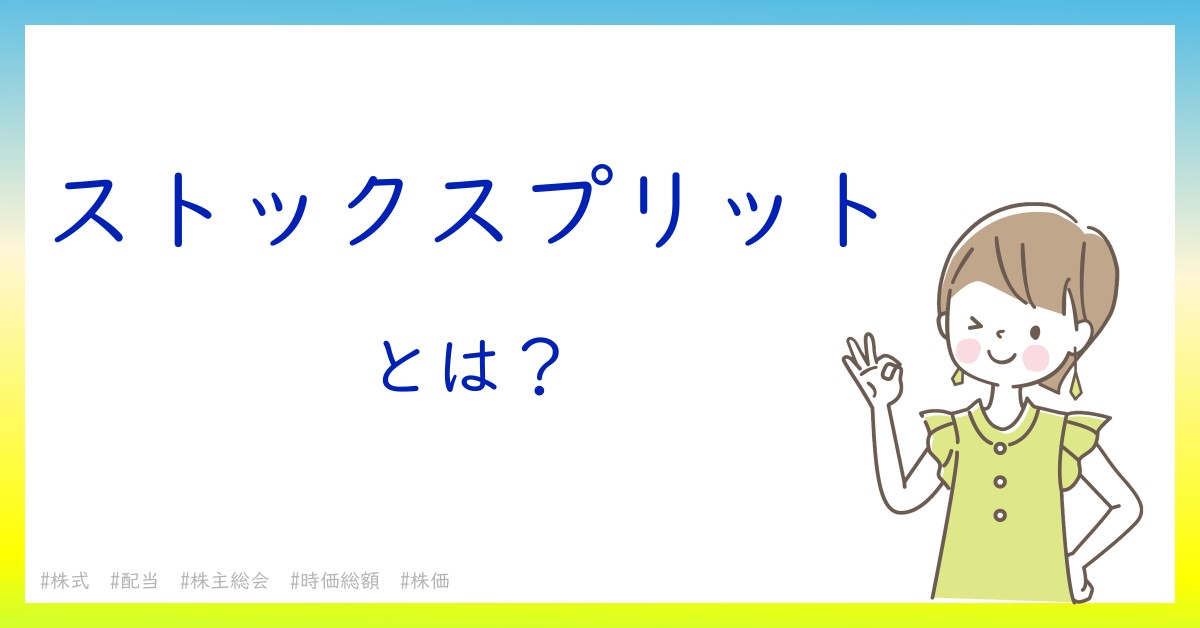 ストックスプリット

とは？

#株式　#配当　#株主総会　#時価総額　#株価